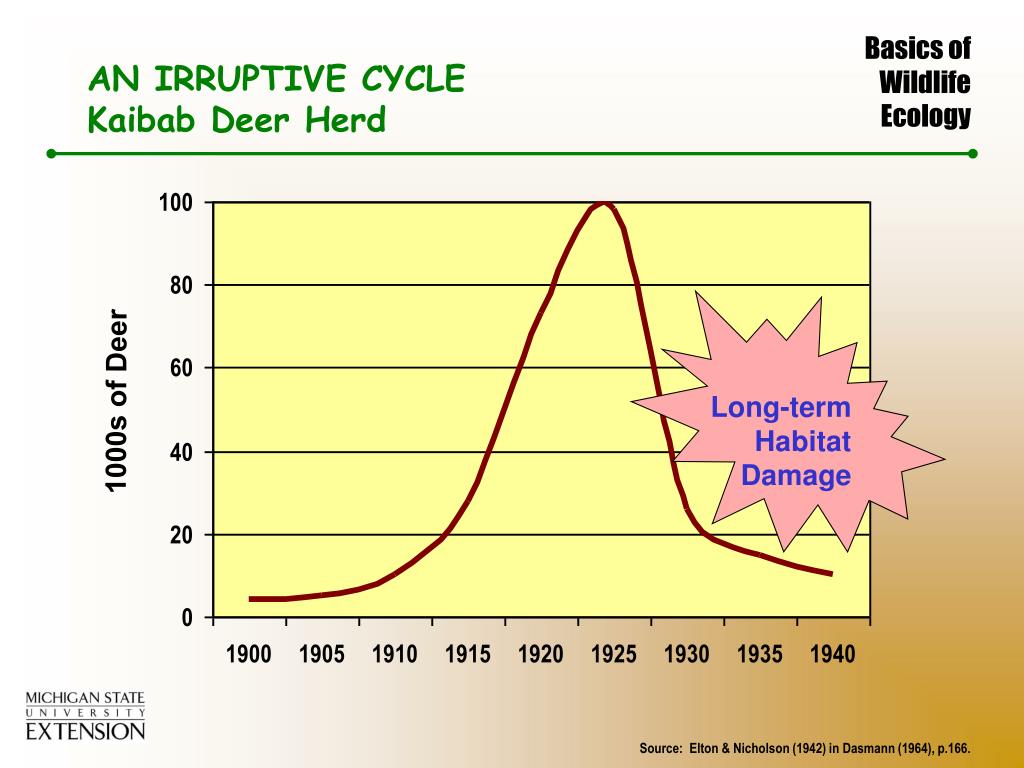 AN IRRUPTIVE CYCLE
Kaibab Deer Herd

Basics of Wildlife Ecology

1000s of Deer

100
80
60
40
20
0

1900 1905 1910 1915 1920 1925 1930 1935 1940

Long-term Habitat Damage

MICHIGAN STATE UNIVERSITY EXTENSION

Source: Elton & Nicholson (1942) in Dasmann (1964), p.166.